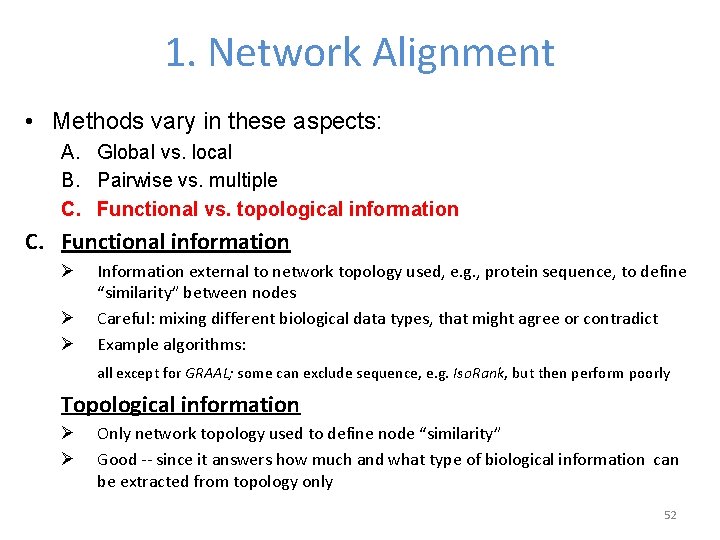 1. Network Alignment

• Methods vary in these aspects:

A. Global vs. local
B. Pairwise vs. multiple
C. Functional vs. topological information

C. Functional information

➢ Information external to network topology used, e.g., protein sequence, to define "similarity" between nodes
➢ Careful: mixing different biological data types, that might agree or contradict
➢ Example algorithms:

all except for GRAAL; some can exclude sequence, e.g. IsoRank, but then perform poorly

Topological information

➢ Only network topology used to define node "similarity"
➢ Good -- since it answers how much and what type of biological information can be extracted from topology only

52